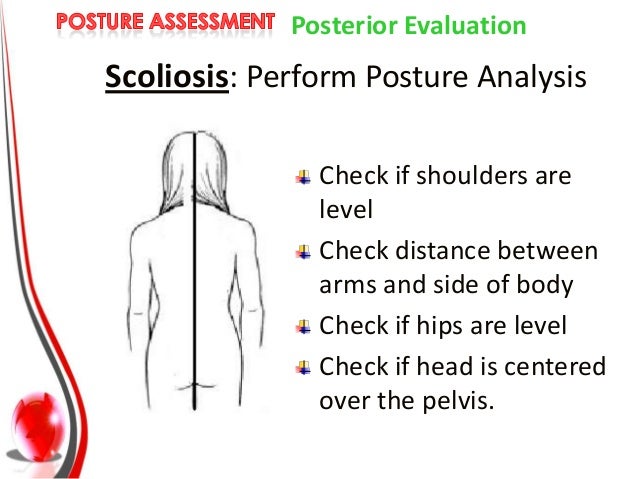 POSTURE ASSESSMENT Posterior Evaluation

Scoliosis: Perform Posture Analysis

Check if shoulders are level

Check distance between arms and side of body

Check if hips are level

Check if head is centered over the pelvis.